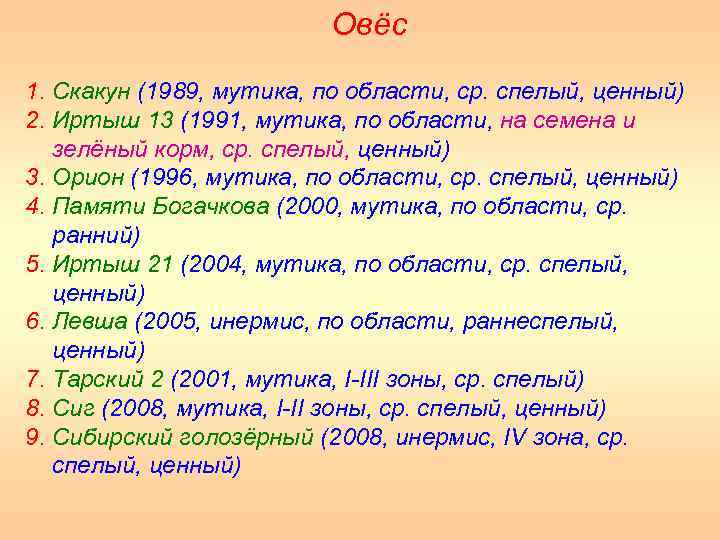 Овёс

1. Скакун (1989, мутика, по области, ср. спелый, ценный)
2. Иртыш 13 (1991, мутика, по области, на семена и зелёный корм, ср. спелый, ценный)
3. Орион (1996, мутика, по области, ср. спелый, ценный)
4. Памяти Богачкова (2000, мутика, по области, ср. ранний)
5. Иртыш 21 (2004, мутика, по области, ср. спелый, ценный)
6. Левша (2005, инермис, по области, раннеспелый, ценный)
7. Тарский 2 (2001, мутика, I-III зоны, ср. спелый)
8. Сиг (2008, мутика, I-II зоны, ср. спелый, ценный)
9. Сибирский голозёрный (2008, инермис, IV зона, ср. спелый, ценный)